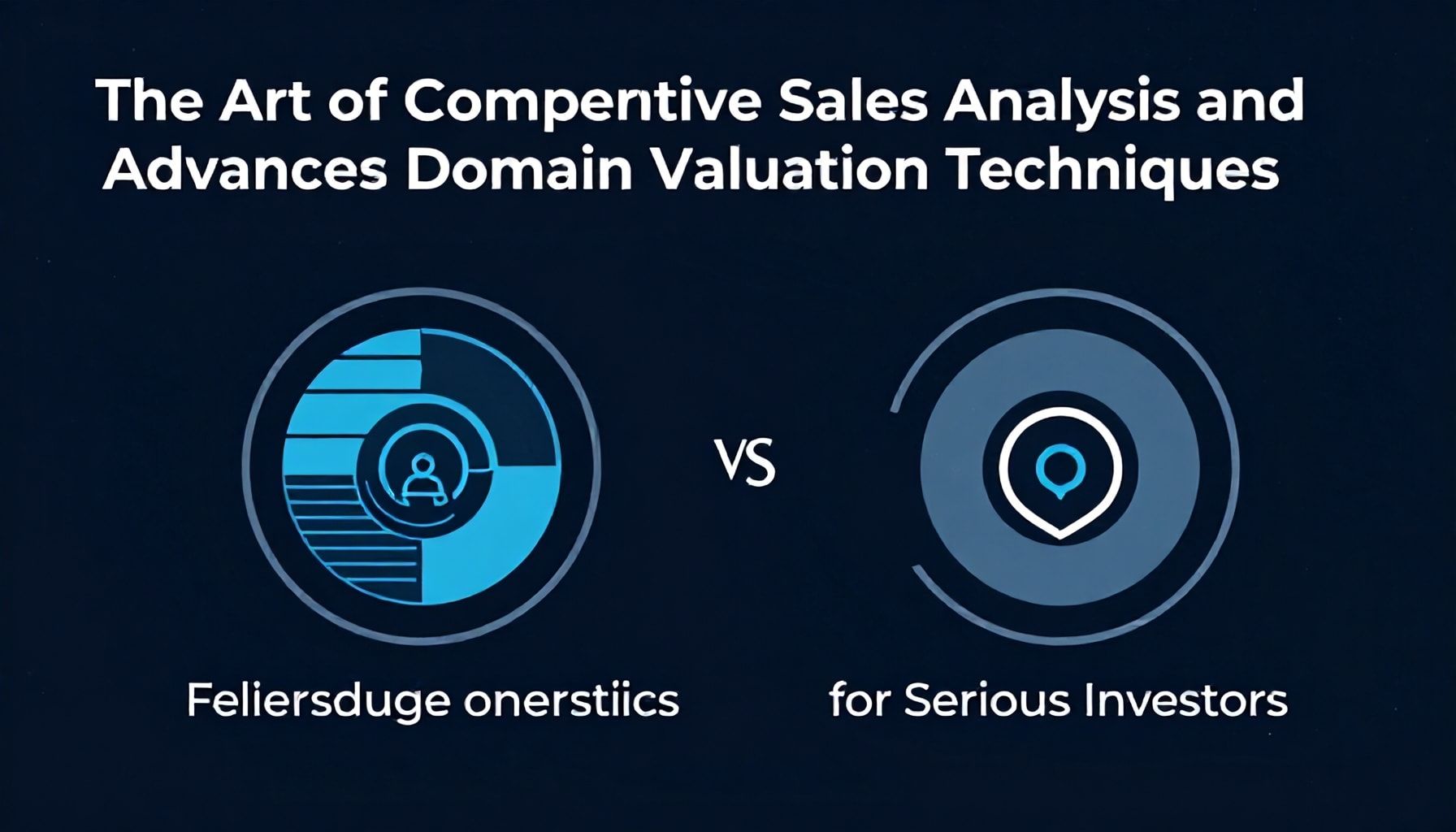 The Art of Compentive Sales Analysis and Advances Domain Valuation Techniques

VS

Feliersduge onerstiics

for Serious Investors